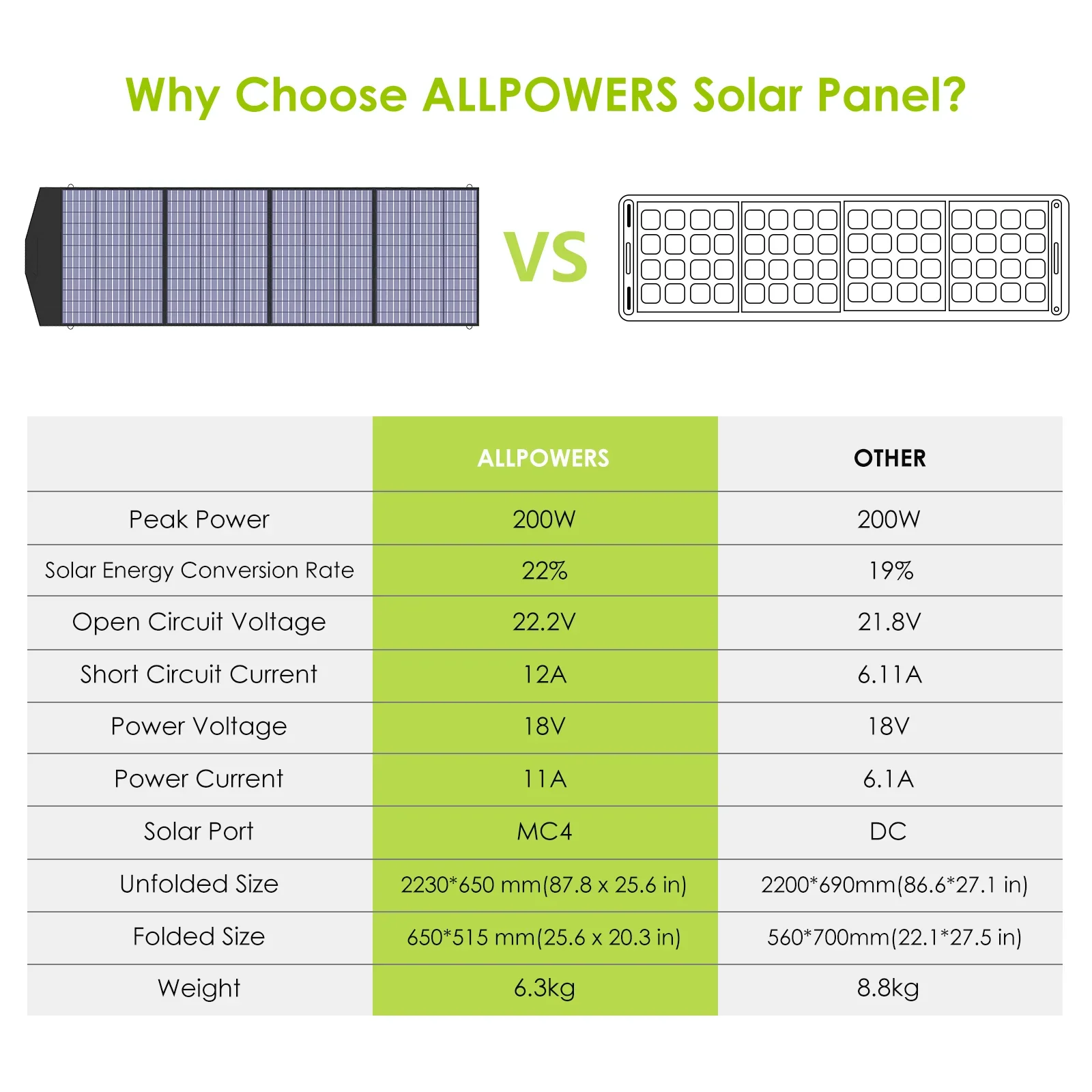 Why Choose ALLPOWERS Solar Panel?

VS

| | ALLPOWERS | OTHER |
|---|---|---|
| Peak Power | 200W | 200W |
| Solar Energy Conversion Rate | 22% | 19% |
| Open Circuit Voltage | 22.2V | 21.8V |
| Short Circuit Current | 12A | 6.11A |
| Power Voltage | 18V | 18V |
| Power Current | 11A | 6.1A |
| Solar Port | MC4 | DC |
| Unfolded Size | 2230*650 mm(87.8 x 25.6 in) | 2200*690mm(86.6*27.1 in) |
| Folded Size | 650*515 mm(25.6 x 20.3 in) | 560*700mm(22.1*27.5 in) |
| Weight | 6.3kg | 8.8kg |